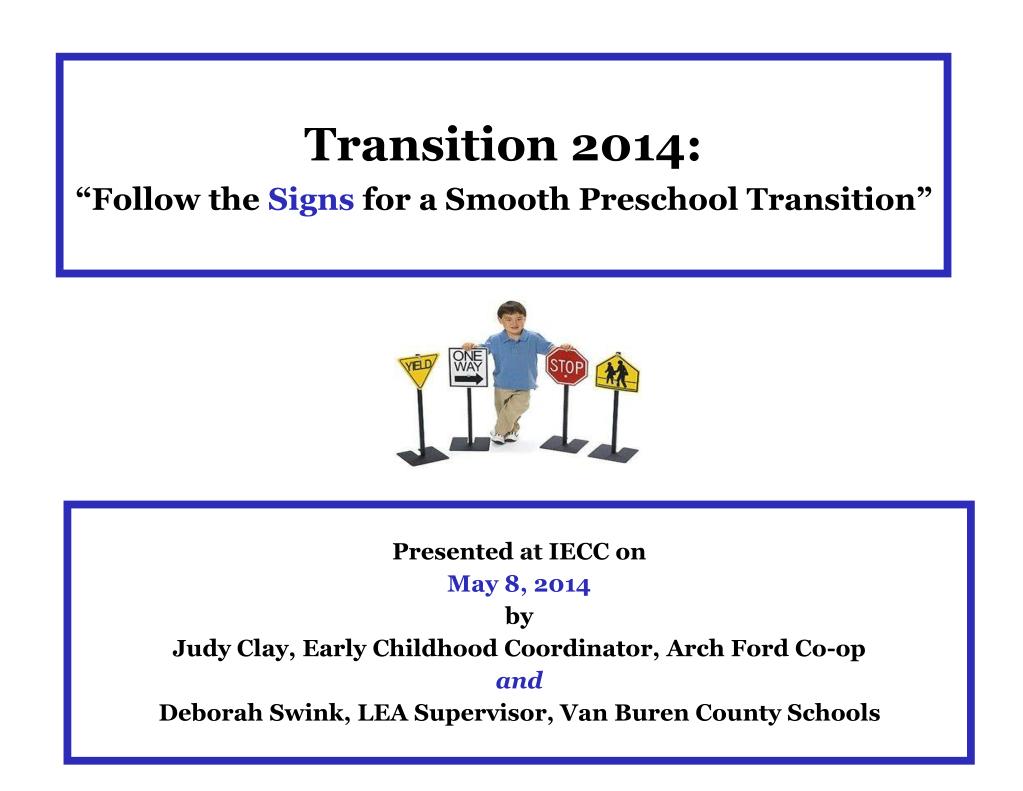 Transition 2014:
“Follow the Signs for a Smooth Preschool Transition”

YIELD
ONE WAY
STOP

Presented at IECC on
May 8, 2014
by
Judy Clay, Early Childhood Coordinator, Arch Ford Co-op
and
Deborah Swink, LEA Supervisor, Van Buren County Schools